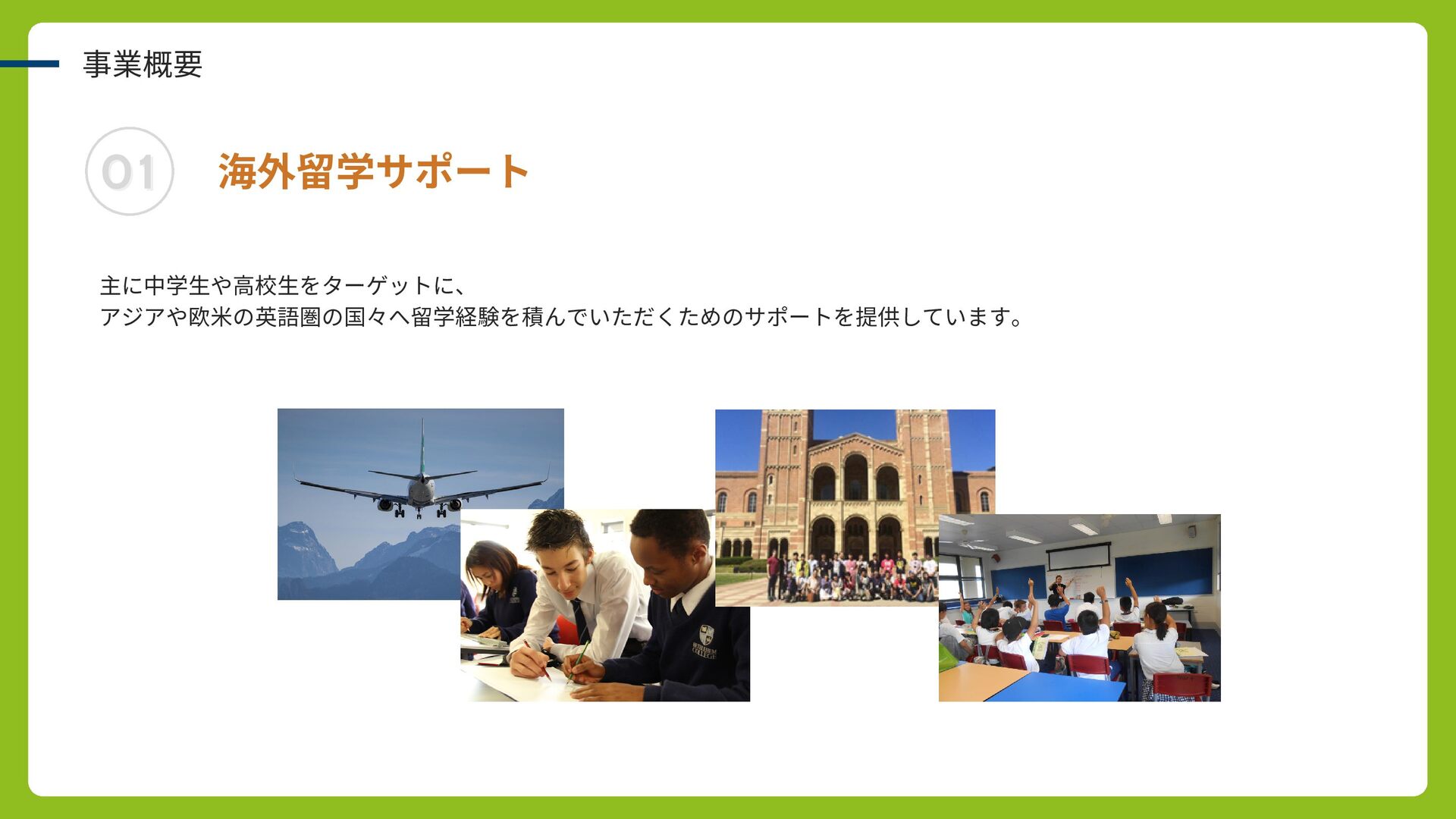 事業概要

01

海外留学サポート

主に中学生や高校生をターゲットに、
アジアや欧米の英語圏の国々へ留学経験を積んでいただくためのサポートを提供しています。

BETHLEHEM COLLEGE